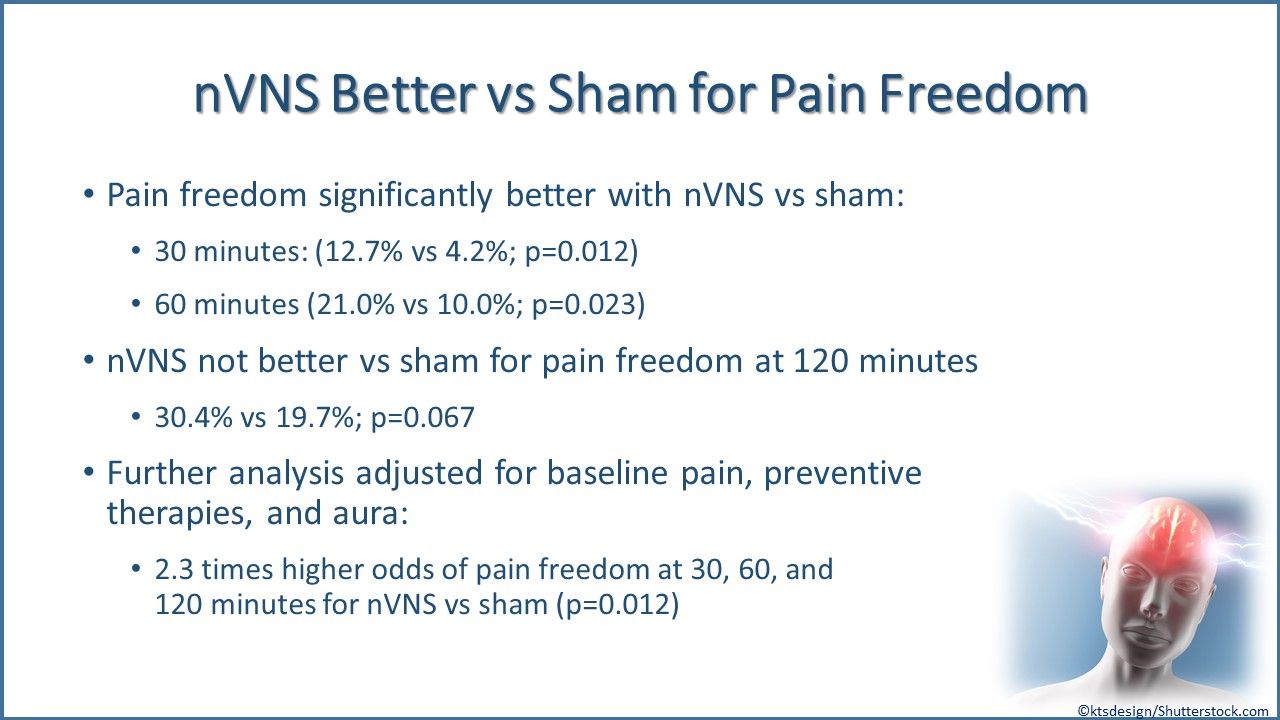 nVNS Better vs Sham for Pain Freedom

• Pain freedom significantly better with nVNS vs sham:

• 30 minutes: (12.7% vs 4.2%; p=0.012)

• 60 minutes (21.0% vs 10.0%; p=0.023)

• nVNS not better vs sham for pain freedom at 120 minutes

• 30.4% vs 19.7%; p=0.067

• Further analysis adjusted for baseline pain, preventive therapies, and aura:

• 2.3 times higher odds of pain freedom at 30, 60, and 120 minutes for nVNS vs sham (p=0.012)

©ktsdesign/Shutterstock.com